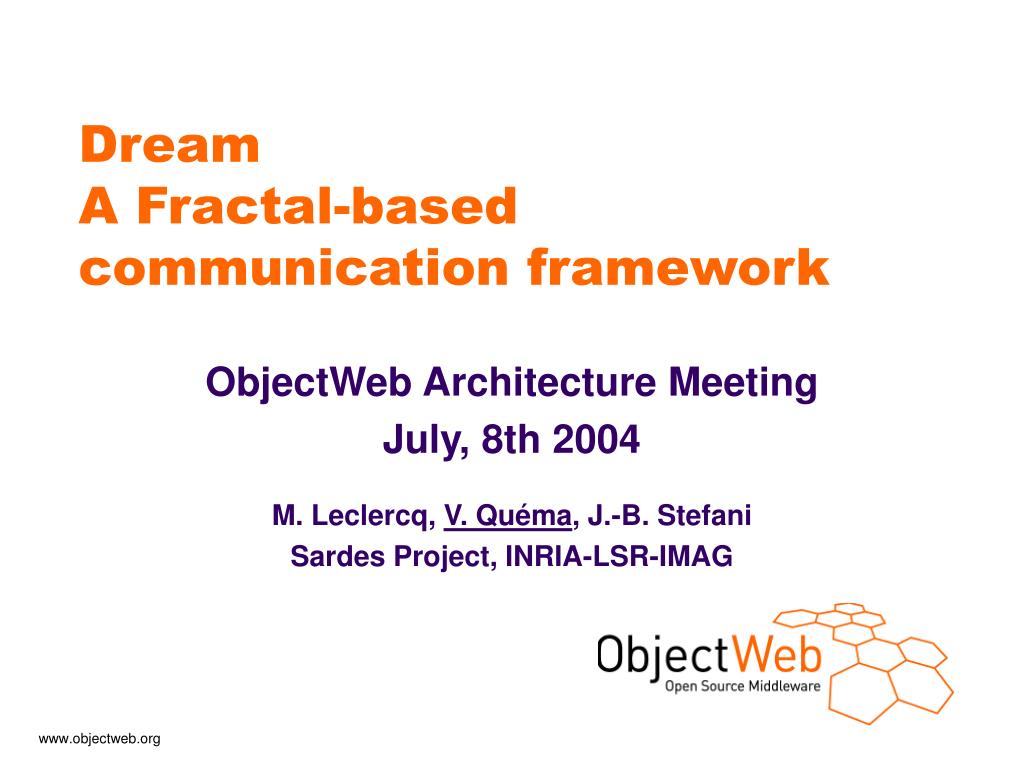 Dream
A Fractal-based communication framework

ObjectWeb Architecture Meeting
July, 8th 2004

M. Leclercq, V. Quéma, J.-B. Stefani
Sardes Project, INRIA-LSR-IMAG

ObjectWeb
Open Source Middleware

www.objectweb.org